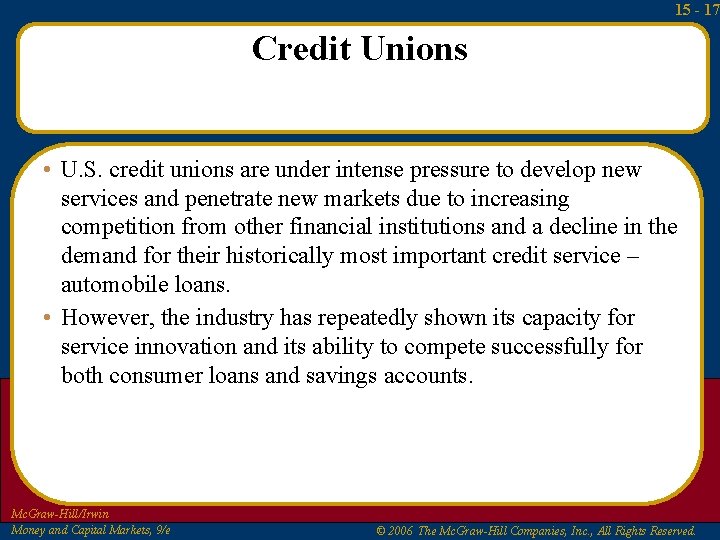 15 - 17

Credit Unions

• U.S. credit unions are under intense pressure to develop new services and penetrate new markets due to increasing competition from other financial institutions and a decline in the demand for their historically most important credit service – automobile loans.

• However, the industry has repeatedly shown its capacity for service innovation and its ability to compete successfully for both consumer loans and savings accounts.

McGraw-Hill/Irwin
Money and Capital Markets, 9/e

© 2006 The McGraw-Hill Companies, Inc., All Rights Reserved.